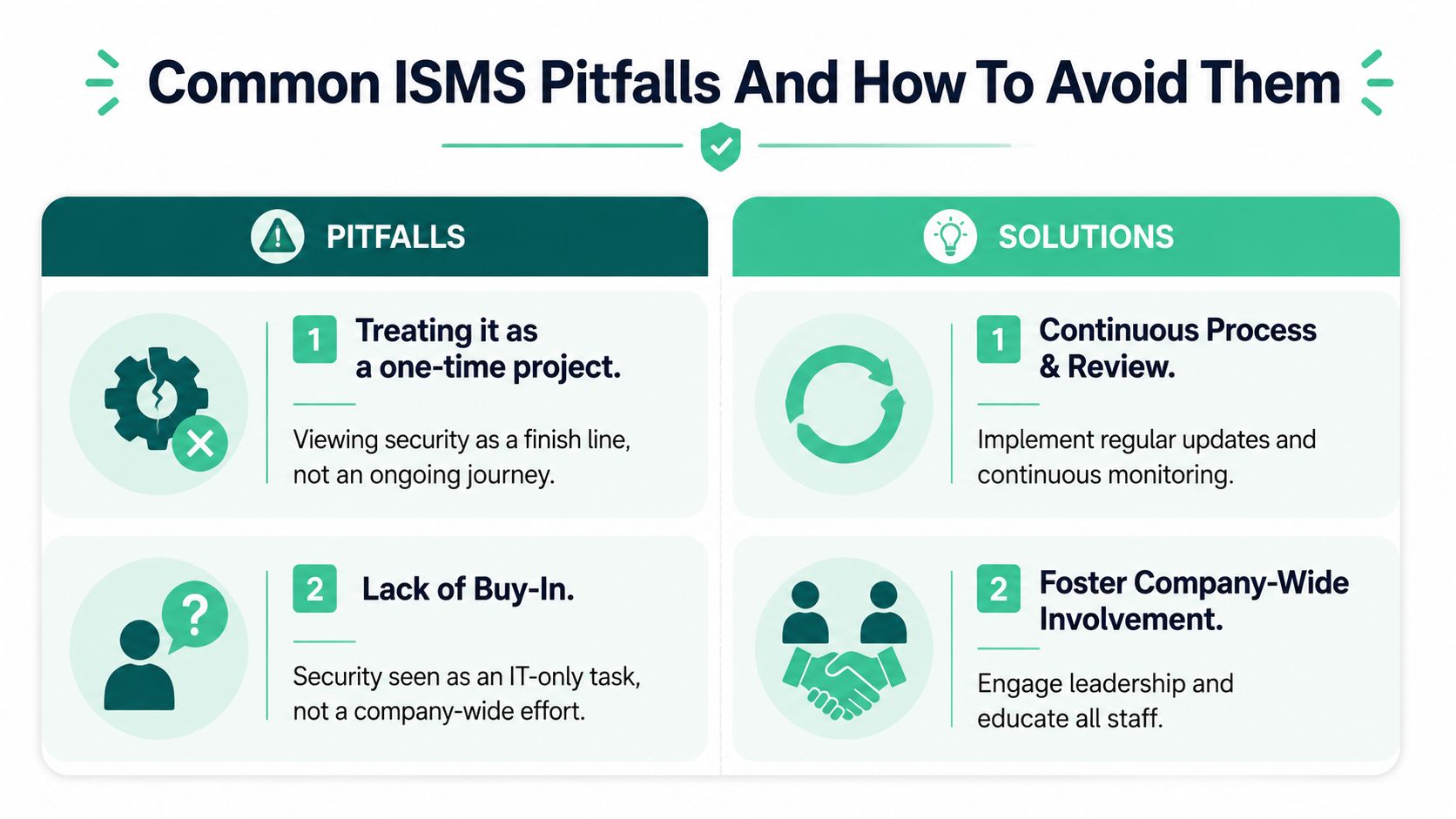 Common ISMS Pitfalls And How To Avoid Them

PITFALLS

1 Treating it as a one-time project.

Viewing security as a finish line, not an ongoing journey.

2 Lack of Buy-In.

Security seen as an IT-only task, not a company-wide effort.

SOLUTIONS

1 Continuous Process & Review.

Implement regular updates and continuous monitoring.

2 Foster Company-Wide Involvement.

Engage leadership and educate all staff.